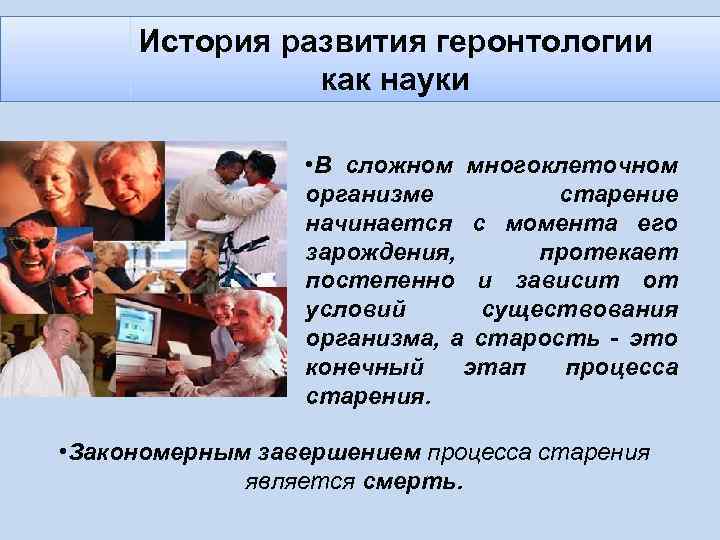 История развития геронтологии как науки

•В сложном многоклеточном организме старение начинается с момента его зарождения, протекает постепенно и зависит от условий существования организма, а старость - это конечный этап процесса старения.

•Закономерным завершением процесса старения является смерть.